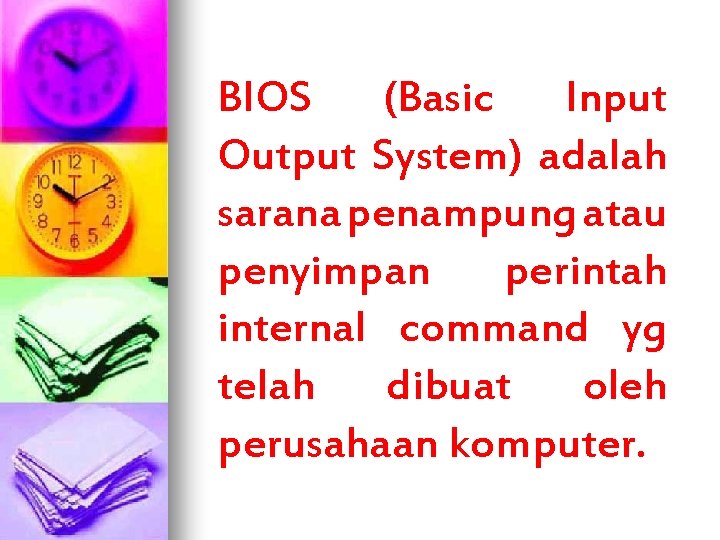 BIOS (Basic Input Output System) adalah sarana penampung atau penyimpan perintah internal command yg telah dibuat oleh perusahaan komputer.